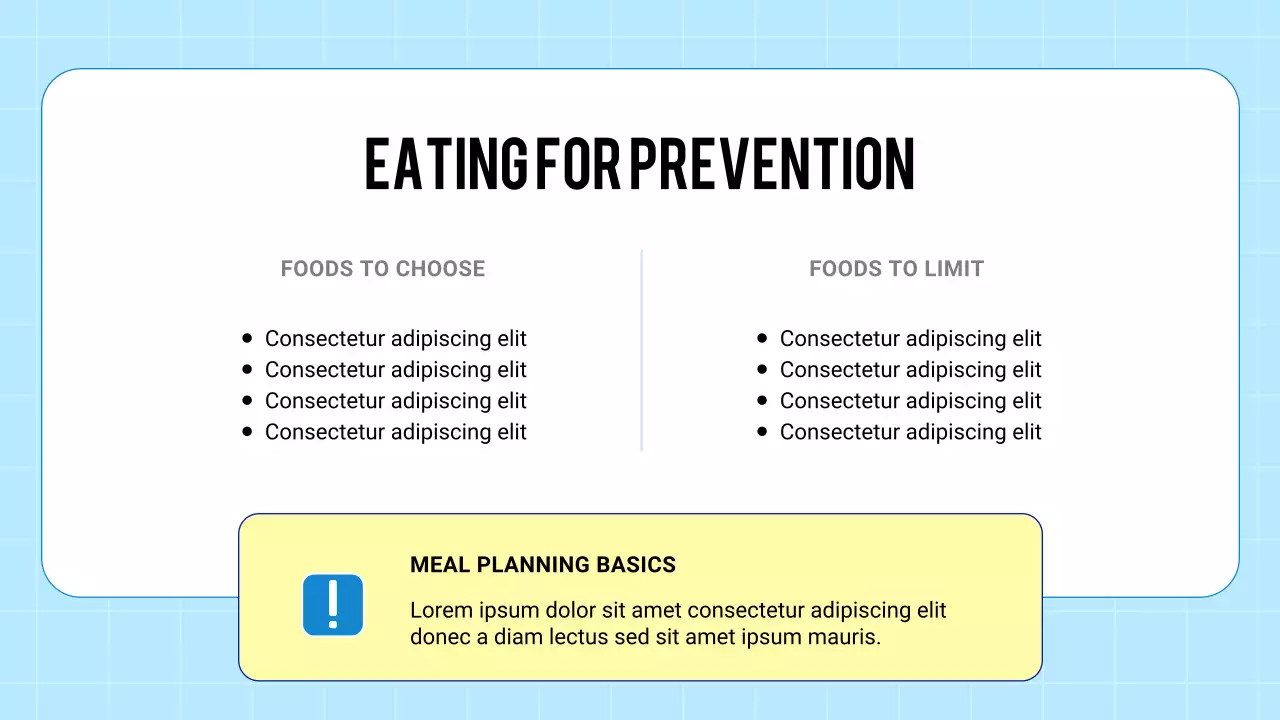 EATING FOR PREVENTION

FOODS TO CHOOSE

- Consectetur adipiscing elit
- Consectetur adipiscing elit
- Consectetur adipiscing elit
- Consectetur adipiscing elit

FOODS TO LIMIT

- Consectetur adipiscing elit
- Consectetur adipiscing elit
- Consectetur adipiscing elit
- Consectetur adipiscing elit

!

MEAL PLANNING BASICS

Lorem ipsum dolor sit amet consectetur adipiscing elit donec a diam lectus sed sit amet ipsum mauris.